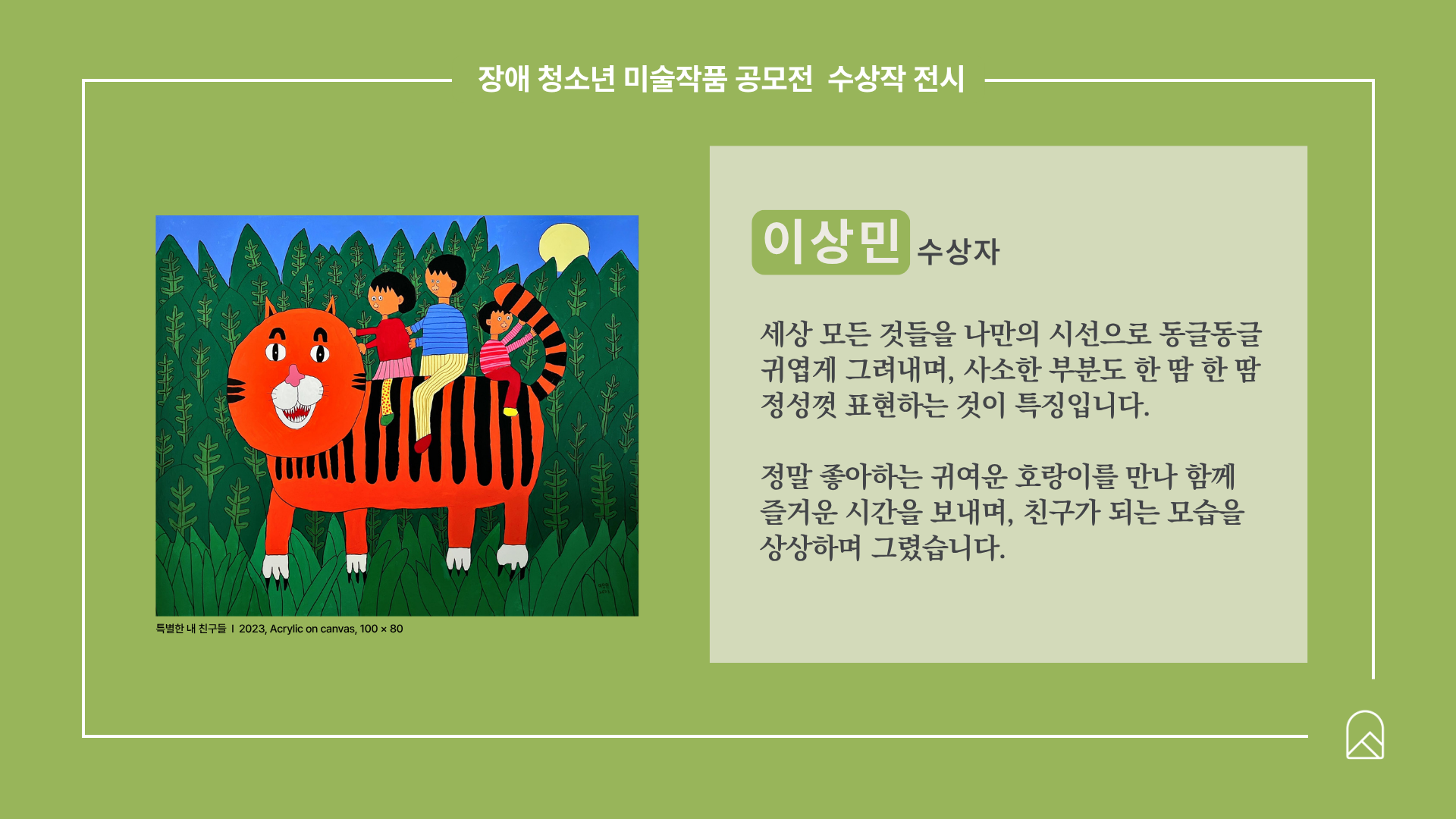 장애 청소년 미술작품 공모전 수상작 전시

특별한 내 친구들 I 2023, Acrylic on canvas, 100 × 80

이상민 수상자

세상 모든 것들을 나만의 시선으로 동글동글 귀엽게 그려내며, 사소한 부분도 한 땀 한 땀 정성껏 표현하는 것이 특징입니다.

정말 좋아하는 귀여운 호랑이를 만나 함께 즐거운 시간을 보내며, 친구가 되는 모습을 상상하며 그렸습니다.